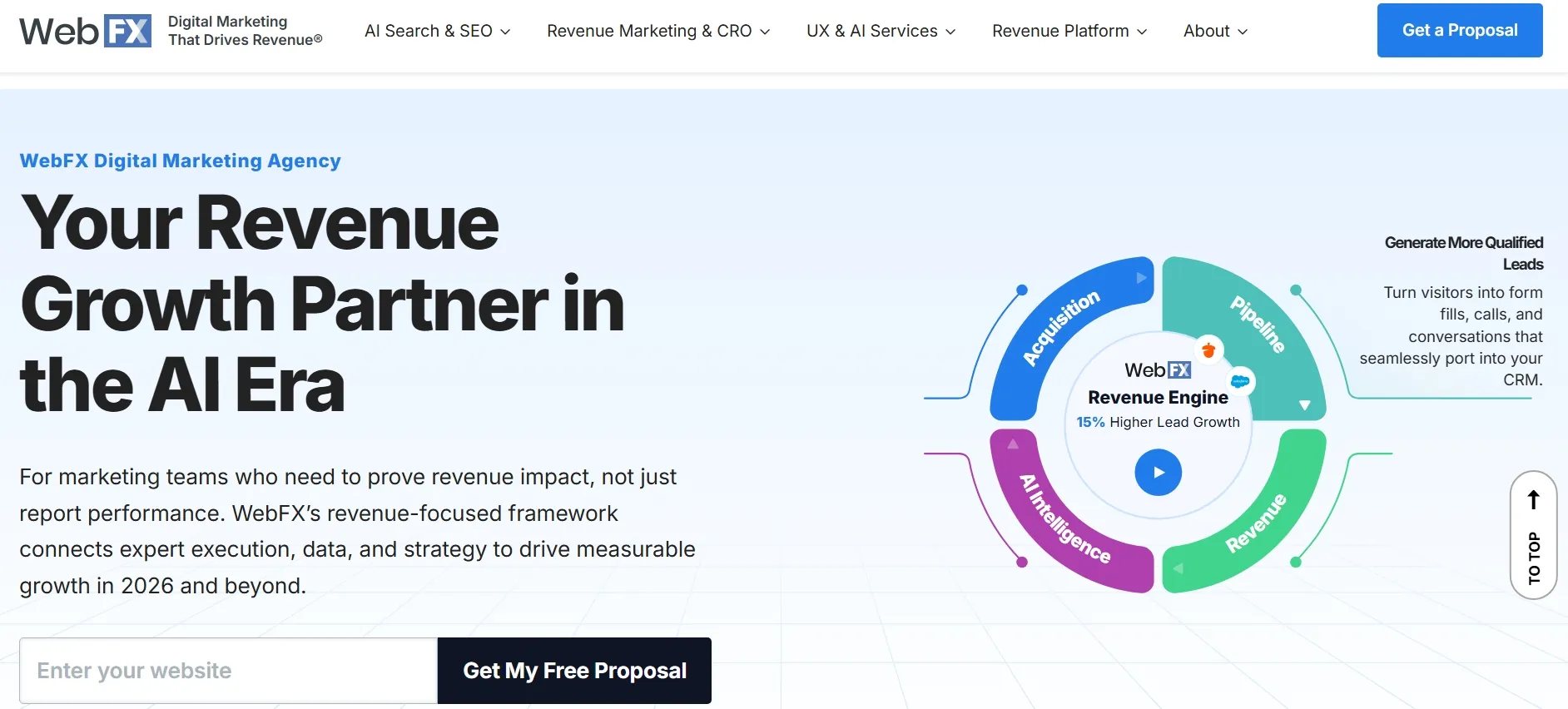 WebFX Digital Marketing That Drives Revenue®

AI Search & SEO Revenue Marketing & CRO UX & AI Services Revenue Platform About

Get a Proposal

WebFX Digital Marketing Agency

Your Revenue Growth Partner in the AI Era

For marketing teams who need to prove revenue impact, not just report performance. WebFX's revenue-focused framework connects expert execution, data, and strategy to drive measurable growth in 2026 and beyond.

Enter your website

Get My Free Proposal

Acquisition

Pipeline

AI Intelligence

Revenue

WebFX
Revenue Engine
15% Higher Lead Growth

Generate More Qualified Leads

Turn visitors into form fills, calls, and conversations that seamlessly port into your CRM.

TO TOP